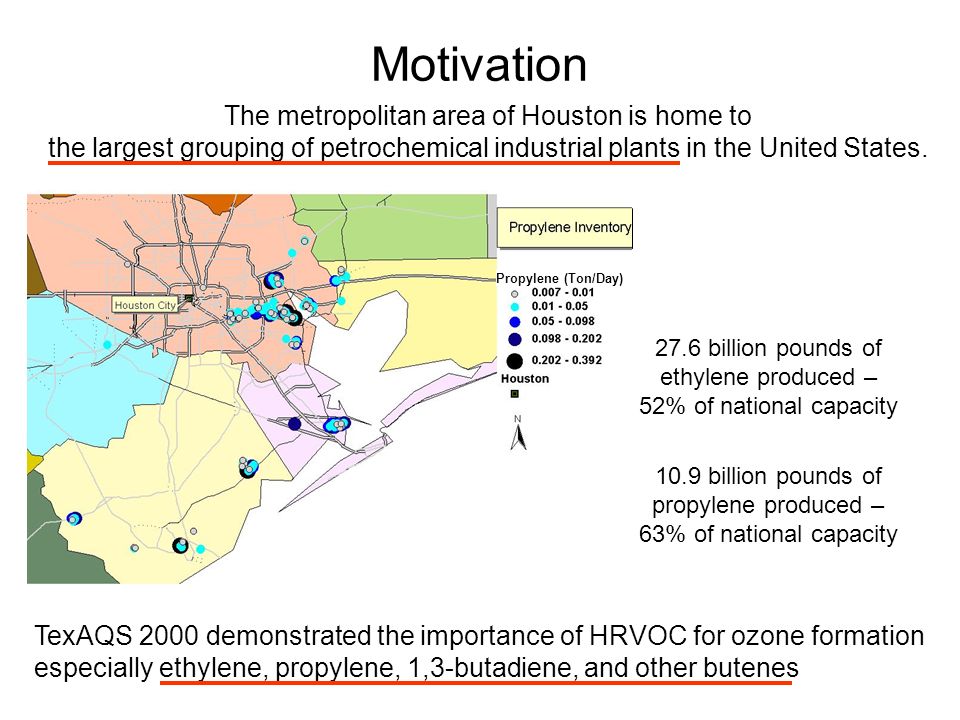 Motivation

The metropolitan area of Houston is home to the largest grouping of petrochemical industrial plants in the United States.

Houston City

Propylene Inventory

Propylene (Ton/Day)
0.007 - 0.01
0.01 - 0.05
0.05 - 0.098
0.098 - 0.202
0.202 - 0.392
Houston

N

27.6 billion pounds of ethylene produced – 52% of national capacity

10.9 billion pounds of propylene produced – 63% of national capacity

TexAQS 2000 demonstrated the importance of HRVOC for ozone formation especially ethylene, propylene, 1,3-butadiene, and other butenes